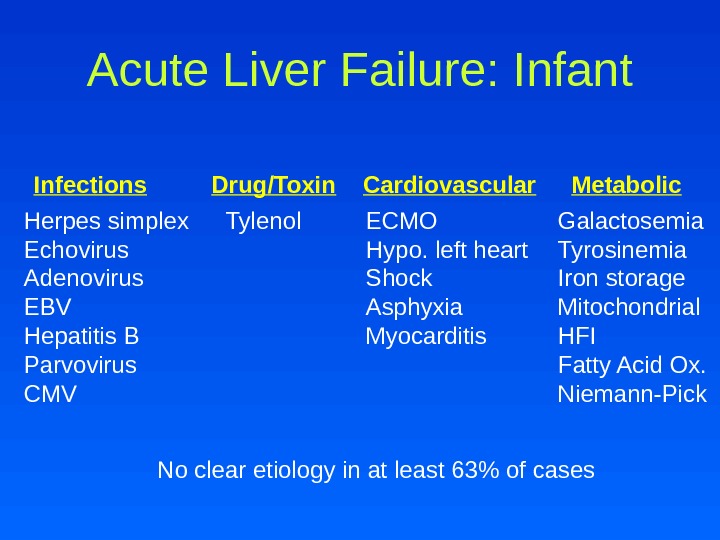 Acute Liver Failure: Infant

| Infections | Drug/Toxin | Cardiovascular | Metabolic |
|---|---|---|---|
| Herpes simplex | Tylenol | ECMO | Galactosemia |
| Echovirus | | Hypo. left heart | Tyrosinemia |
| Adenovirus | | Shock | Iron storage |
| EBV | | Asphyxia | Mitochondrial |
| Hepatitis B | | Myocarditis | HFI |
| Parvovirus | | | Fatty Acid Ox. |
| CMV | | | Niemann-Pick |

No clear etiology in at least 63% of cases